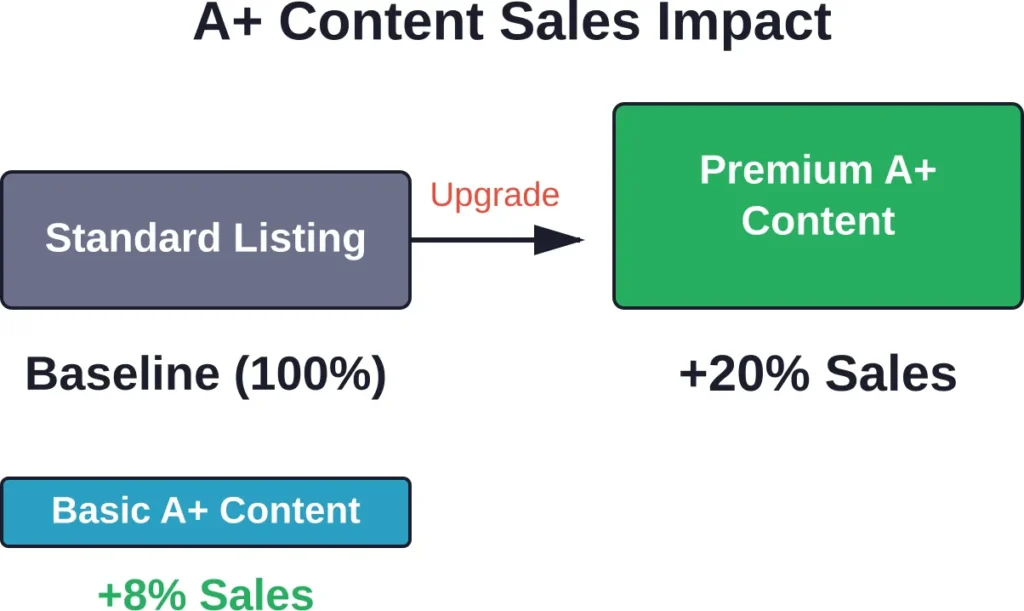 A+ Content Sales Impact

Standard Listing

Upgrade

Premium A+ Content

Baseline (100%)

+20% Sales

Basic A+ Content

+8% Sales